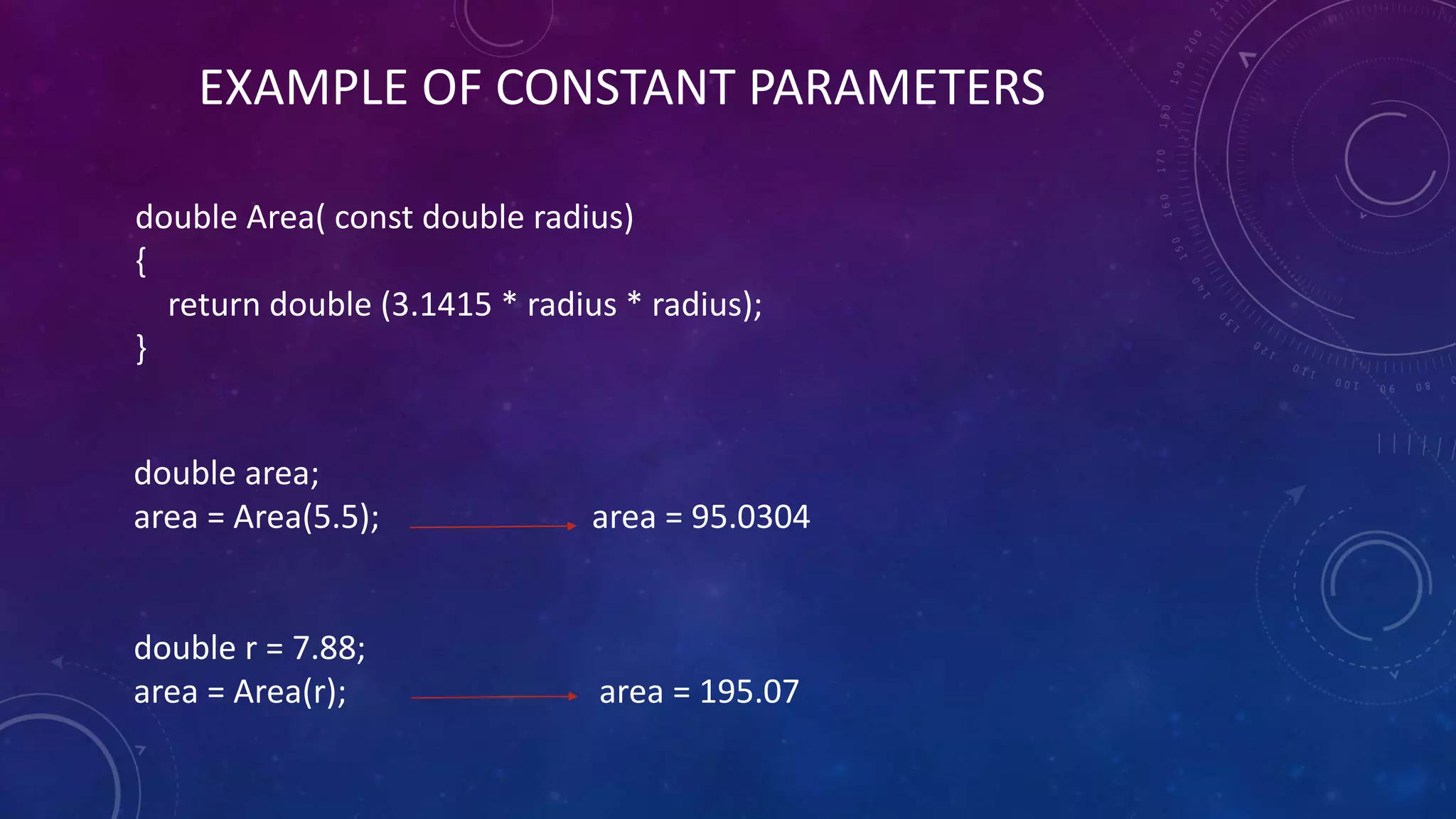 EXAMPLE OF CONSTANT PARAMETERS

double Area( const double radius)
{
return double (3.1415 * radius * radius);
}

double area;
area = Area(5.5); area = 95.0304

double r = 7.88;
area = Area(r); area = 195.07